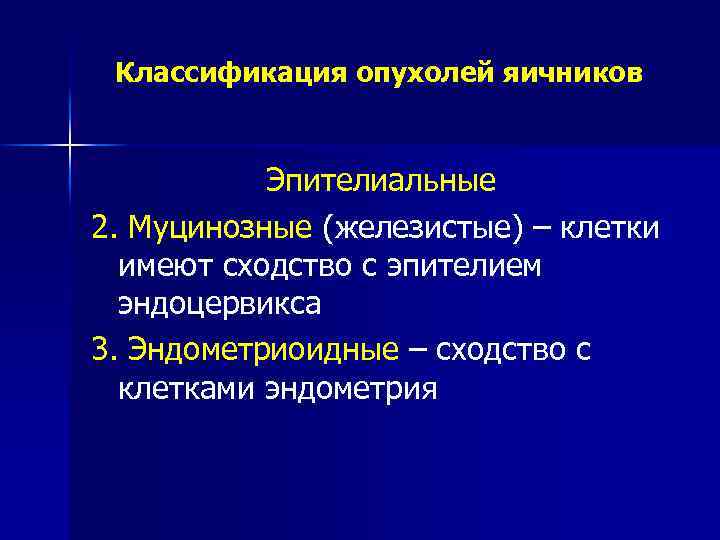 Классификация опухолей яичников

Эпителиальные

2. Муцинозные (железистые) – клетки имеют сходство с эпителием эндоцервикса

3. Эндометриоидные – сходство с клетками эндометрия